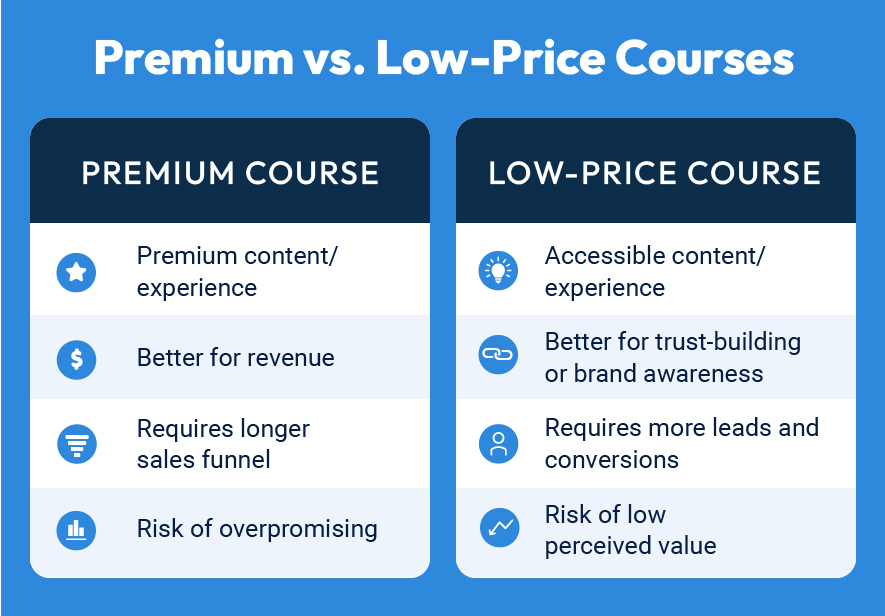 Premium vs. Low-Price Courses

PREMIUM COURSE

Premium content/ experience

Better for revenue

Requires longer sales funnel

Risk of overpromising

LOW-PRICE COURSE

Accessible content/ experience

Better for trust-building or brand awareness

Requires more leads and conversions

Risk of low perceived value